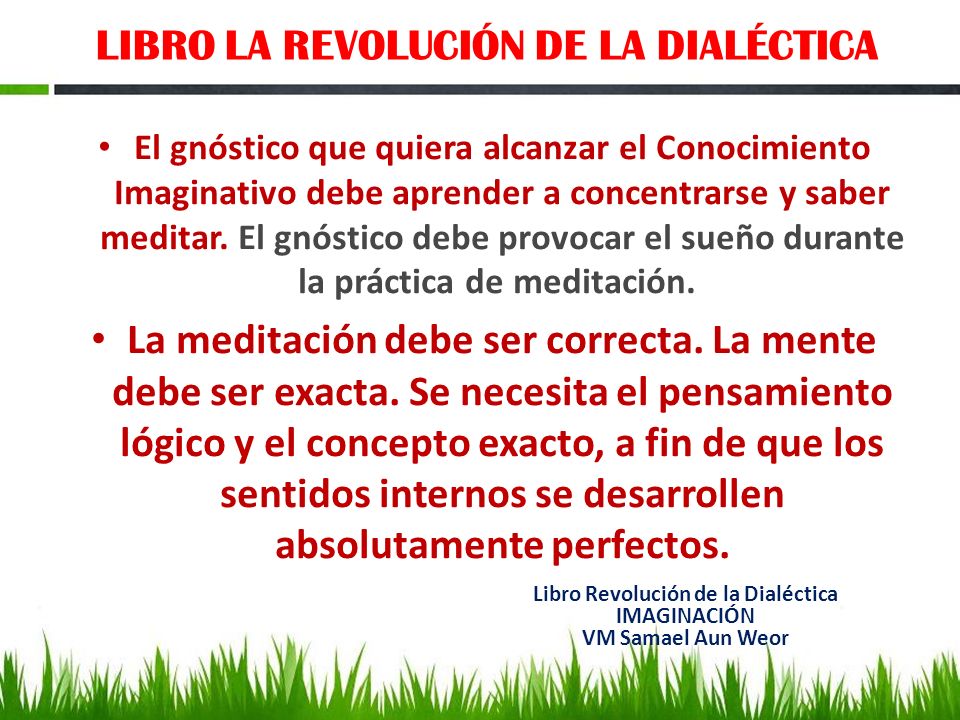 LIBRO LA REVOLUCIÓN DE LA DIALÉCTICA

• El gnóstico que quiera alcanzar el Conocimiento Imaginativo debe aprender a concentrarse y saber meditar. El gnóstico debe provocar el sueño durante la práctica de meditación.

• La meditación debe ser correcta. La mente debe ser exacta. Se necesita el pensamiento lógico y el concepto exacto, a fin de que los sentidos internos se desarrollen absolutamente perfectos.

Libro Revolución de la Dialéctica
IMAGINACIÓN
VM Samael Aun Weor